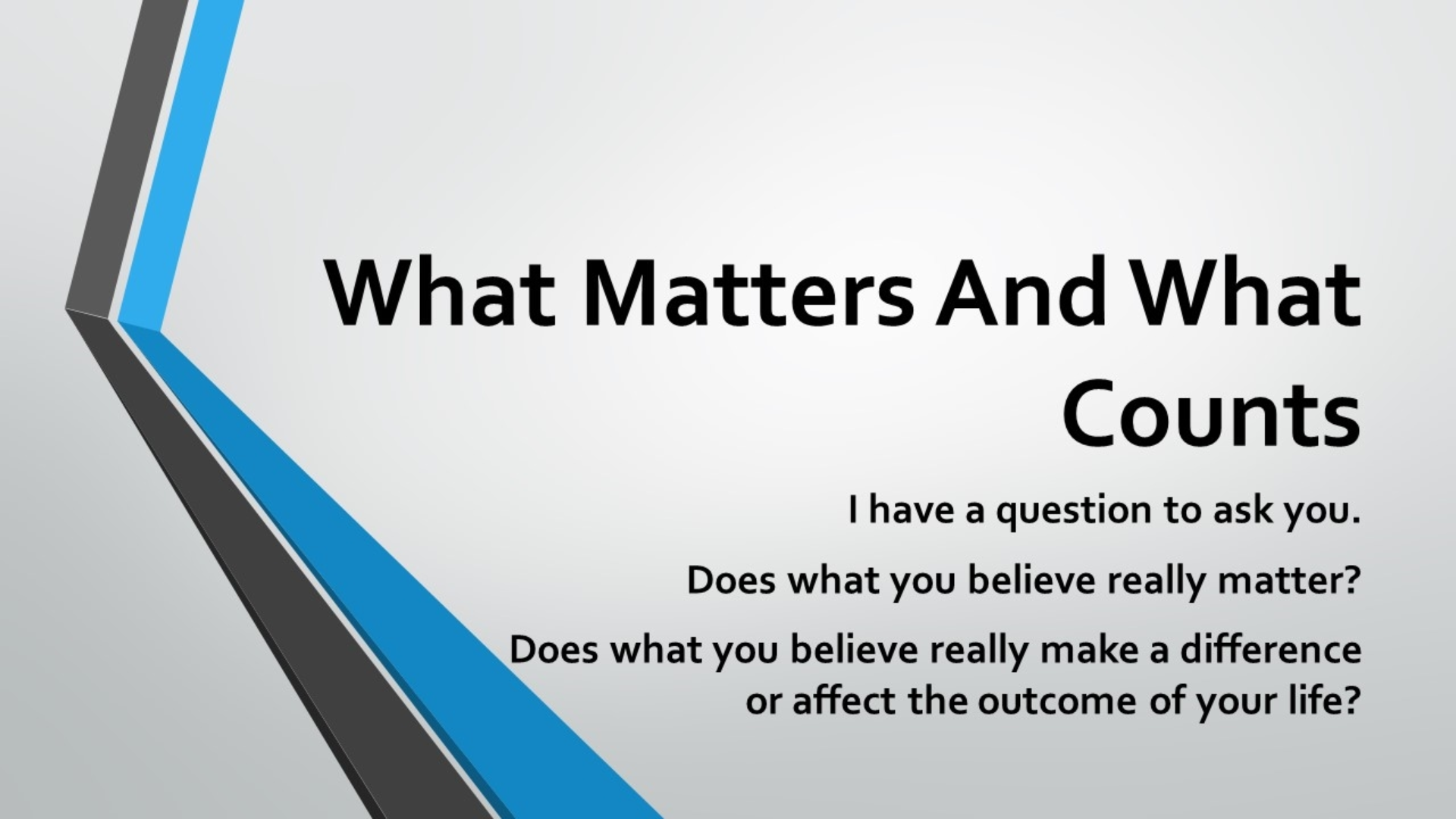 What Matters And What Counts

I have a question to ask you.

Does what you believe really matter?

Does what you believe really make a difference or affect the outcome of your life?